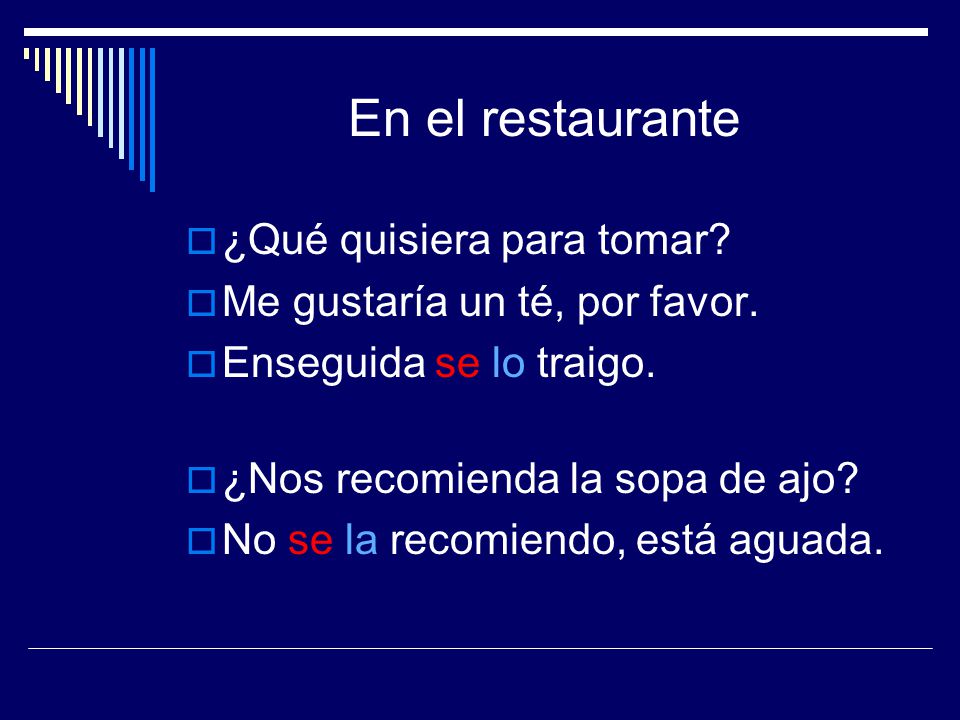 En el restaurante

¿Qué quisiera para tomar?
Me gustaría un té, por favor.
Enseguida se lo traigo.

¿Nos recomienda la sopa de ajo?
No se la recomiendo, está aguada.